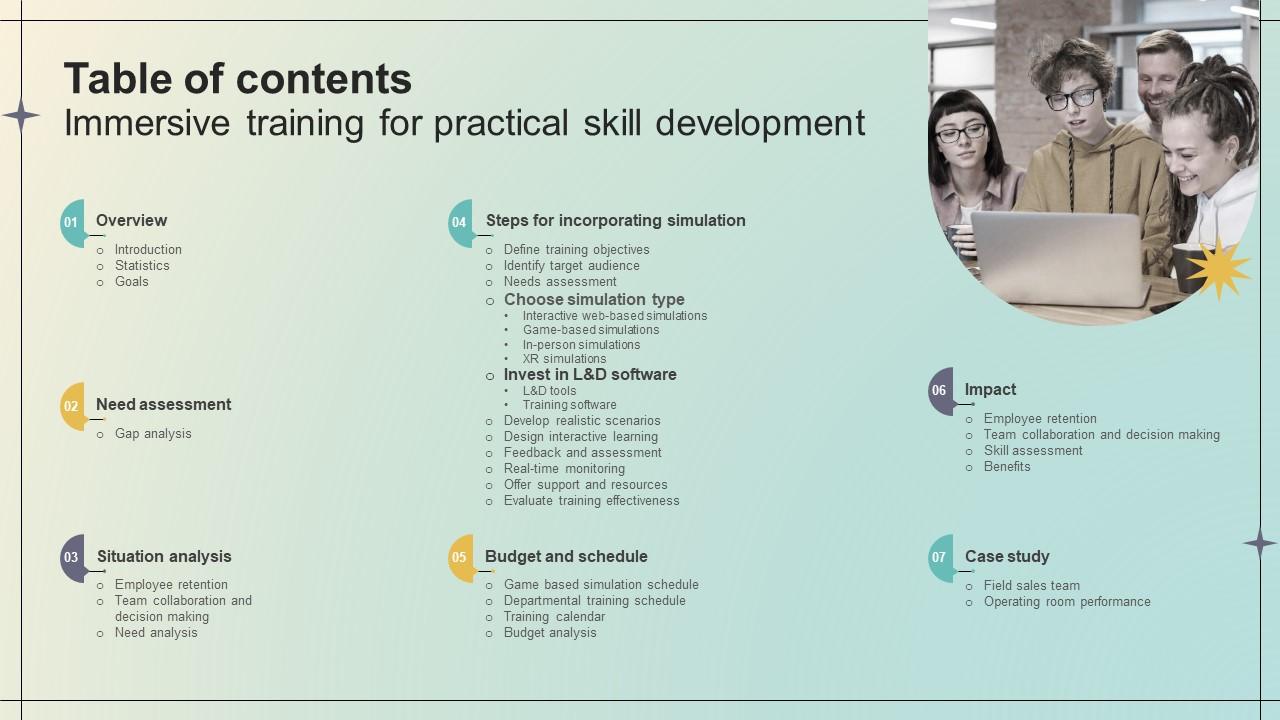 Table of contents
Immersive training for practical skill development

01 Overview
○ Introduction
○ Statistics
○ Goals

02 Need assessment
○ Gap analysis

03 Situation analysis
○ Employee retention
○ Team collaboration and decision making
○ Need analysis

04 Steps for incorporating simulation
○ Define training objectives
○ Identify target audience
○ Needs assessment
○ Choose simulation type
• Interactive web-based simulations
• Game-based simulations
• In-person simulations
• XR simulations
○ Invest in L&D software
• L&D tools
• Training software
○ Develop realistic scenarios
○ Design interactive learning
○ Feedback and assessment
○ Real-time monitoring
○ Offer support and resources
○ Evaluate training effectiveness

05 Budget and schedule
○ Game based simulation schedule
○ Departmental training schedule
○ Training calendar
○ Budget analysis

06 Impact
○ Employee retention
○ Team collaboration and decision making
○ Skill assessment
○ Benefits

07 Case study
○ Field sales team
○ Operating room performance